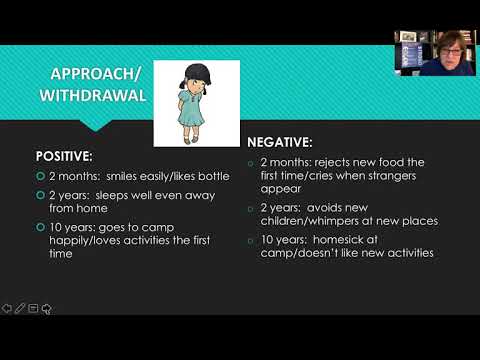 APPROACH/ WITHDRAWAL

POSITIVE:

2 months: smiles easily/likes bottle

2 years: sleeps well even away from home

10 years: goes to camp happily/loves activities the first time

NEGATIVE:

2 months: rejects new food the first time/cries when strangers appear

2 years: avoids new children/whimpers at new places

10 years: homesick at camp/doesn't like new activities